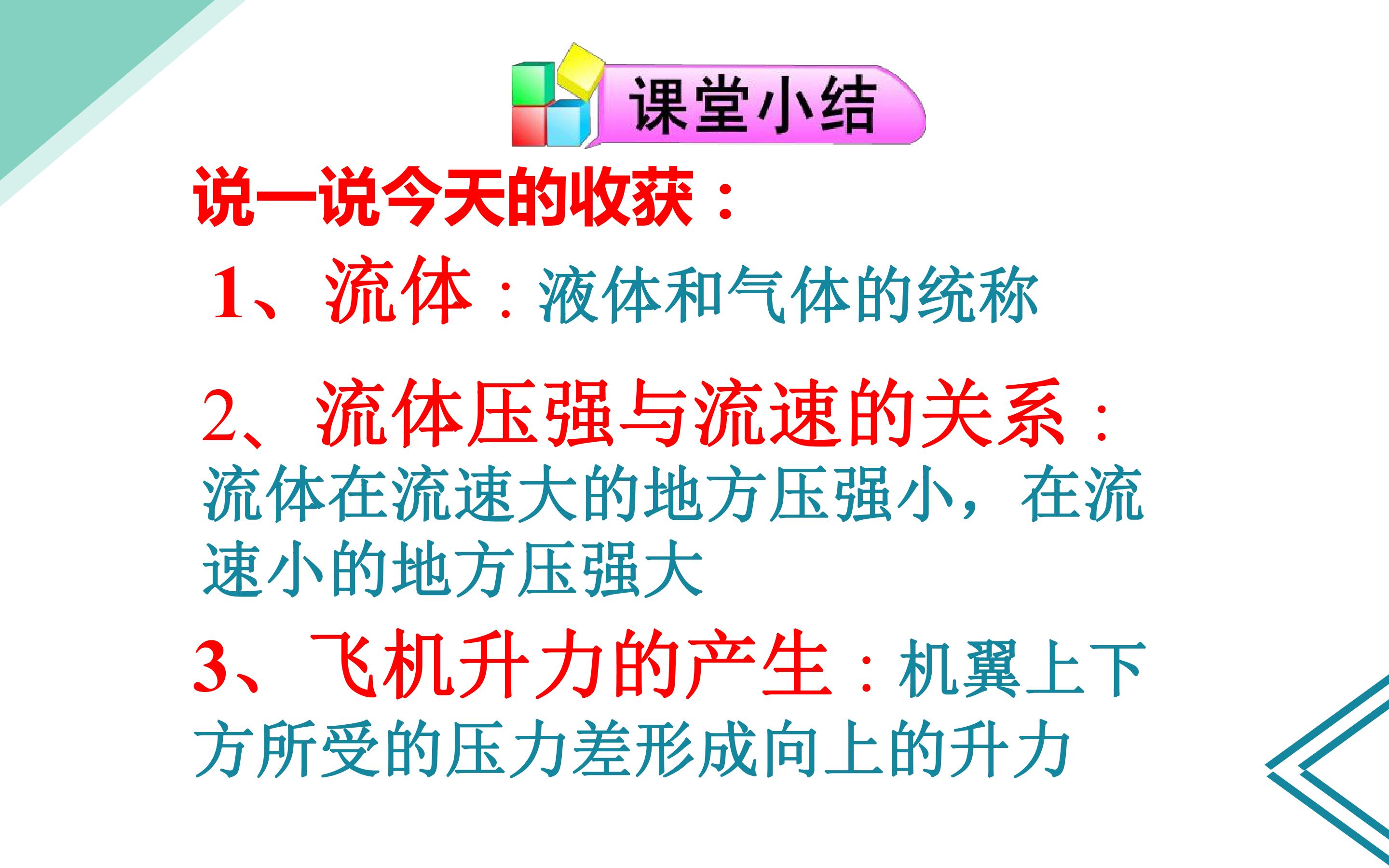 课堂小结

说一说今天的收获：

1、流体：液体和气体的统称

2、流体压强与流速的关系：流体在流速大的地方压强小，在流速小的地方压强大

3、飞机升力的产生：机翼上下方所受的压力差形成向上的升力